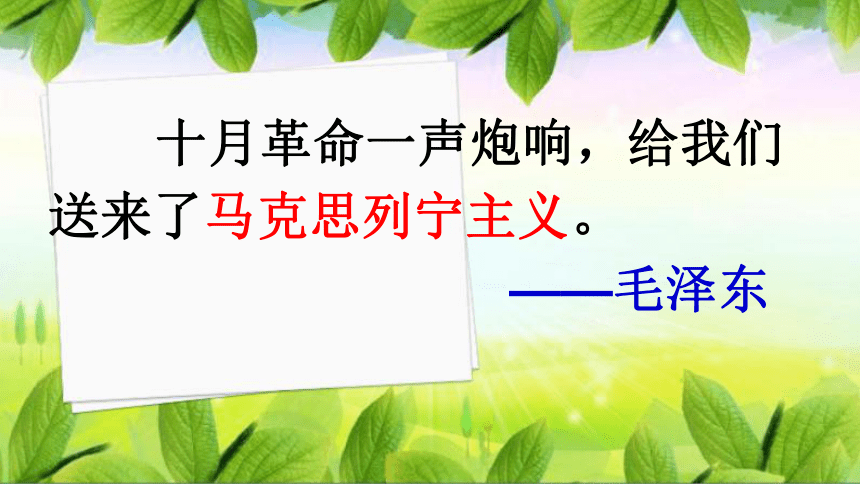 十月革命一声炮响，给我们送来了马克思列宁主义。

——毛泽东